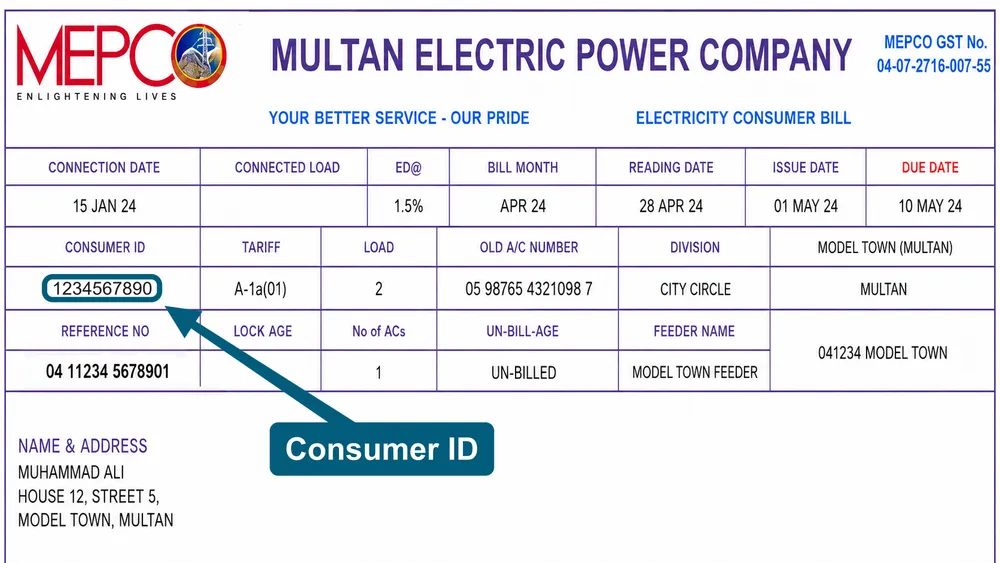 MEPCO
ENLIGHTENING LIVES

MULTAN ELECTRIC POWER COMPANY

MEPCO GST No.
04-07-2716-007-55

YOUR BETTER SERVICE - OUR PRIDE

ELECTRICITY CONSUMER BILL

| CONNECTION DATE | CONNECTED LOAD | ED@ | BILL MONTH | READING DATE | ISSUE DATE | DUE DATE |
|---|---|---|---|---|---|---|
| 15 JAN 24 | | 1.5% | APR 24 | 28 APR 24 | 01 MAY 24 | 10 MAY 24 |

| CONSUMER ID | TARIFF | LOAD | OLD A/C NUMBER | DIVISION | MODEL TOWN (MULTAN) |
|---|---|---|---|---|---|
| 1234567890 | A-1a(01) | 2 | 05 98765 4321098 7 | CITY CIRCLE | MULTAN |
| REFERENCE NO | LOCK AGE | No of ACs | UN-BILL-AGE | FEEDER NAME | 041234 MODEL TOWN |
| 04 11234 5678901 | | 1 | UN-BILLED | MODEL TOWN FEEDER | |

Consumer ID

NAME & ADDRESS
MUHAMMAD ALI
HOUSE 12, STREET 5,
MODEL TOWN, MULTAN